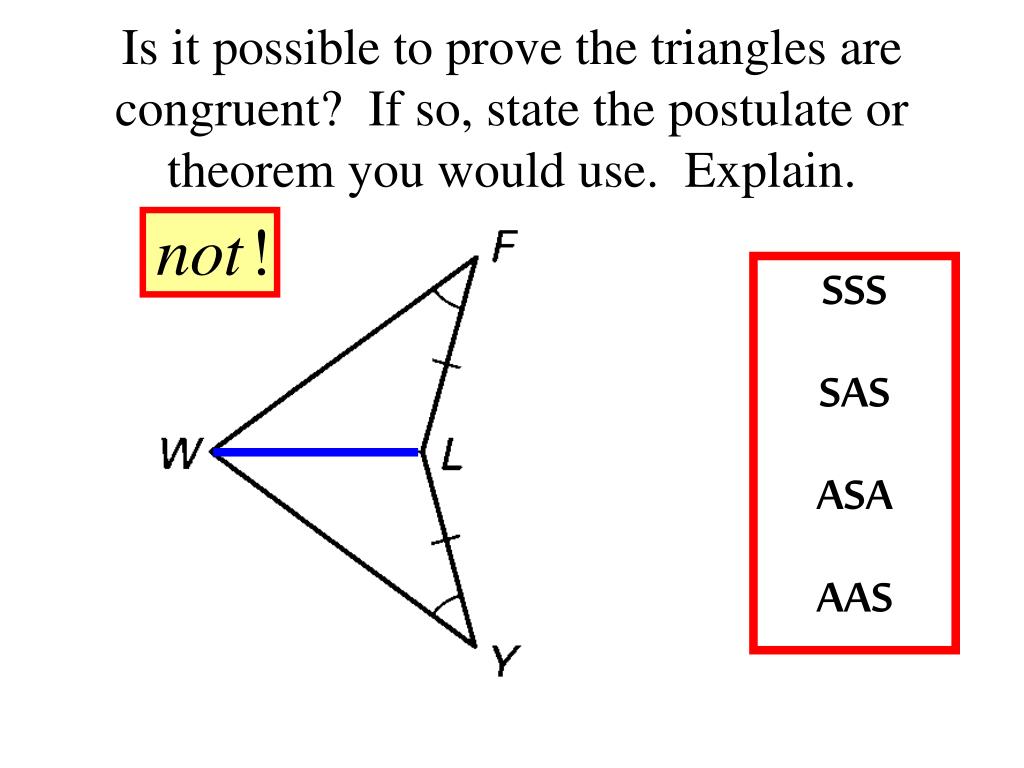 Is it possible to prove the triangles are congruent? If so, state the postulate or theorem you would use. Explain.

not!

F

W

L

Y

SSS

SAS

ASA

AAS